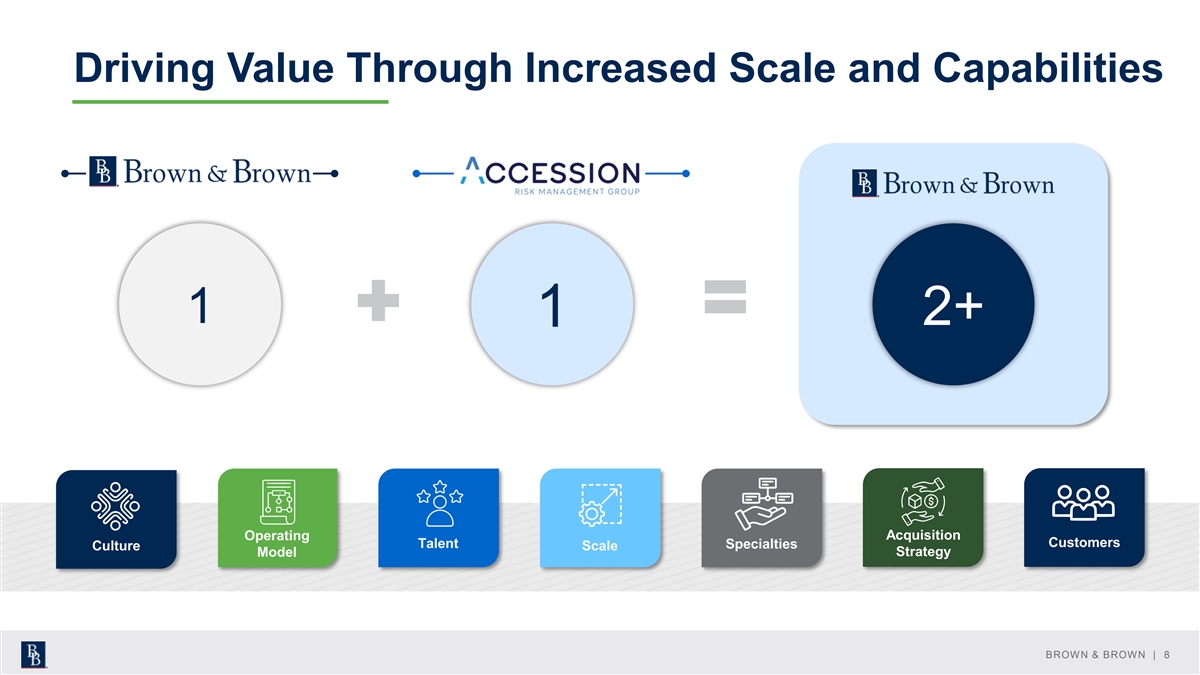 Driving Value Through Increased Scale and Capabilities

BB Brown & Brown

ACCESSION
RISK MANAGEMENT GROUP

BB Brown & Brown

1 + 1 = 2+

Culture

Operating Model

Talent

Scale

Specialties

Acquisition Strategy

Customers

BB

BROWN & BROWN | 8